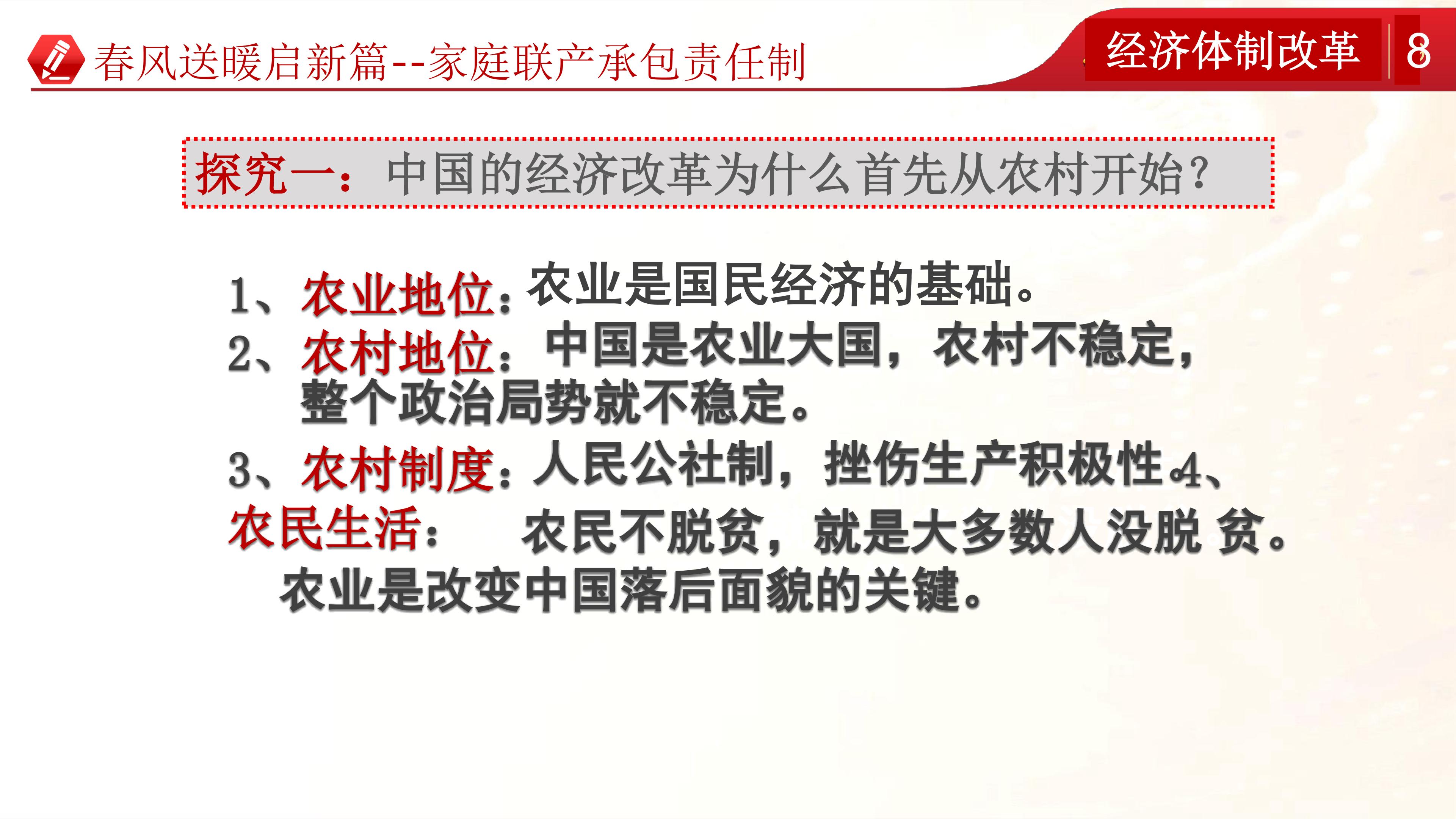 春风送暖启新篇--家庭联产承包责任制

经济体制改革

8

探究一：中国的经济改革为什么首先从农村开始？

1、农业地位：农业是国民经济的基础。

2、农村地位：中国是农业大国，农村不稳定，整个政治局势就不稳定。

3、农村制度：人民公社制，挫伤生产积极性。4、农民生活：农民不脱贫，就是大多数人没脱贫。

农业是改变中国落后面貌的关键。